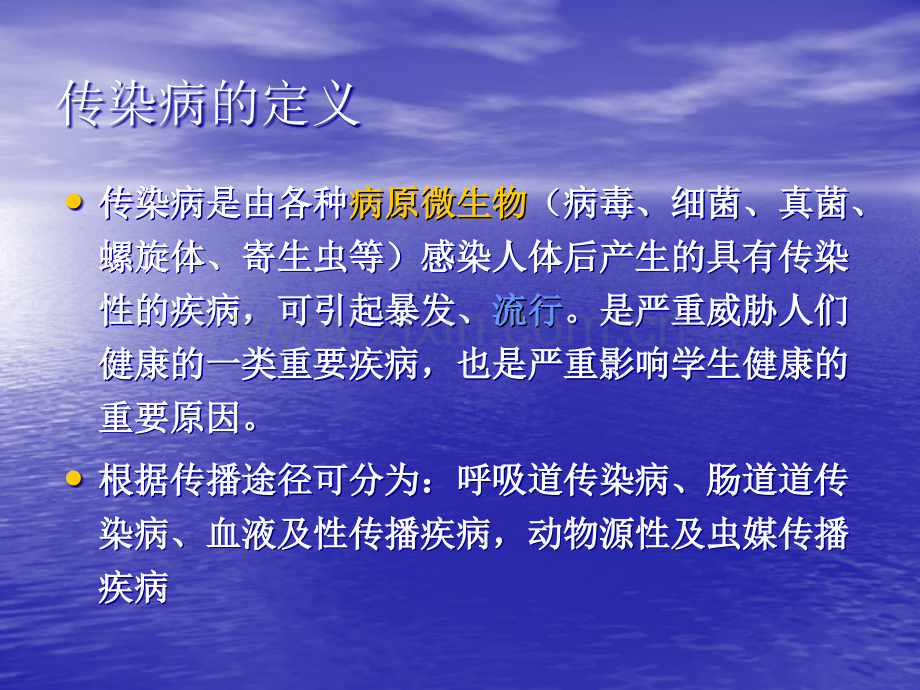 传染病的定义

• 传染病是由各种病原微生物（病毒、细菌、真菌、螺旋体、寄生虫等）感染人体后产生的具有传染性的疾病，可引起暴发、流行。是严重威胁人们健康的一类重要疾病，也是严重影响学生健康的重要原因。

• 根据传播途径可分为：呼吸道传染病、肠道道传染病、血液及性传播疾病，动物源性及虫媒传播疾病